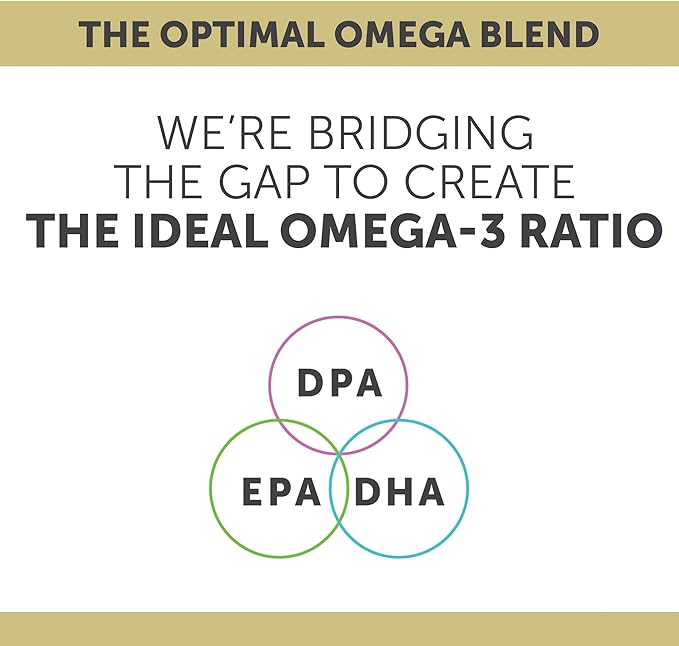 THE OPTIMAL OMEGA BLEND

WE'RE BRIDGING THE GAP TO CREATE THE IDEAL OMEGA-3 RATIO

DPA

EPA

DHA